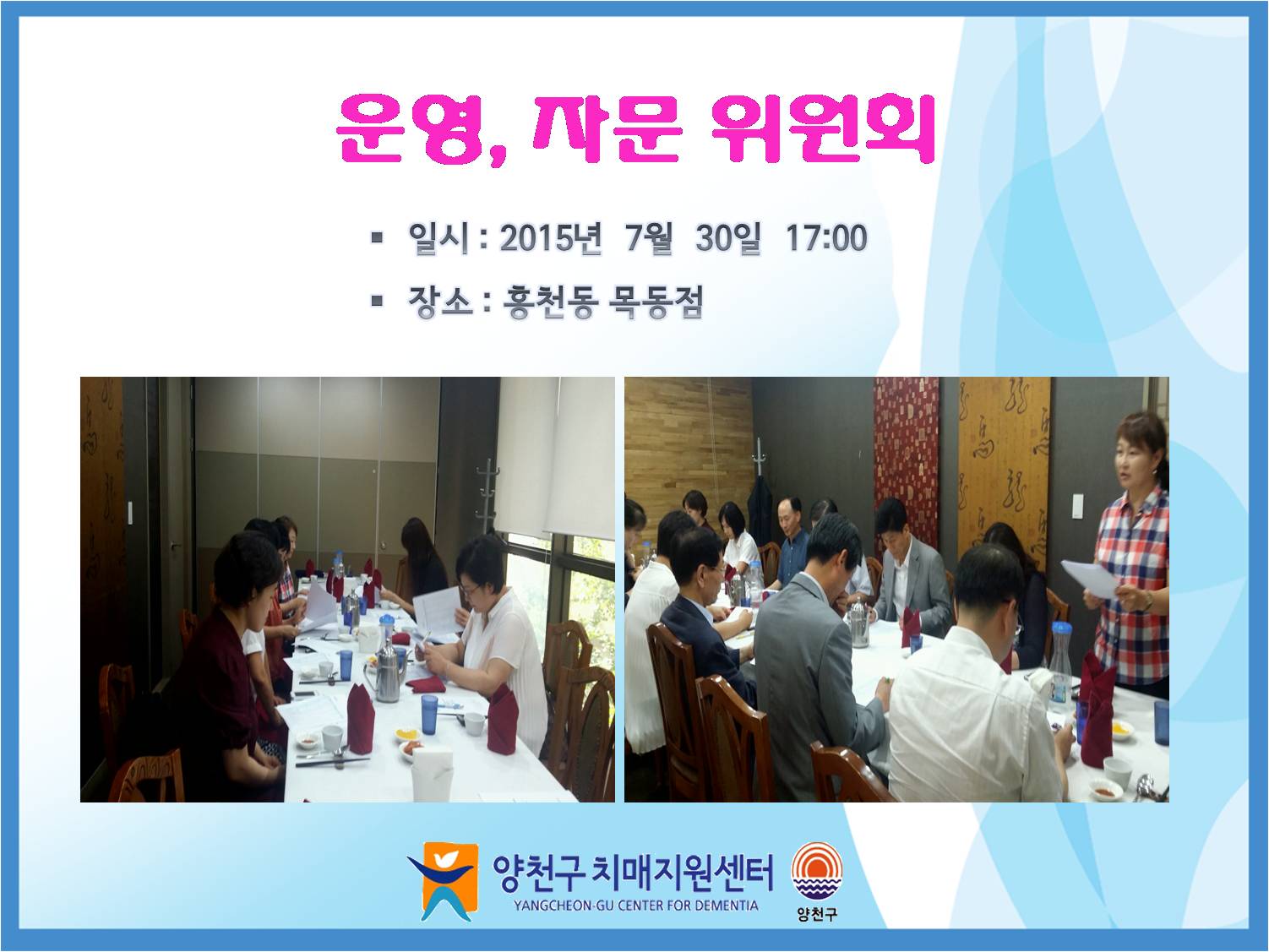 운영, 자문 위원회

▪ 일시 : 2015년 7월 30일 17:00

▪ 장소 : 홍천동 목동점

양천구 치매지원센터
YANGCHEON-GU CENTER FOR DEMENTIA

양천구